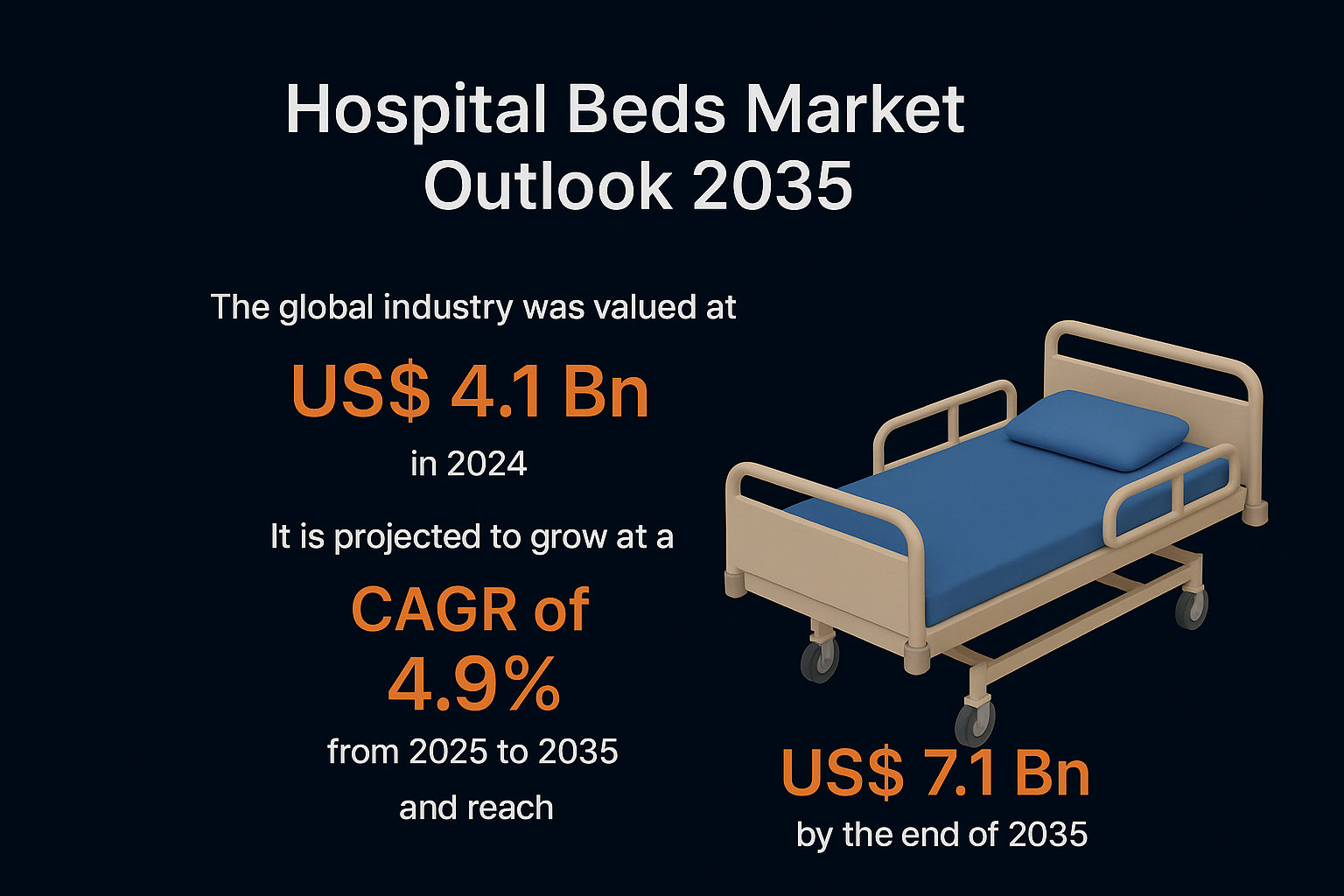 Hospital Beds Market Outlook 2035

The global industry was valued at

US$ 4.1 Bn

in 2024

It is projected to grow at a

CAGR of 4.9%

from 2025 to 2035 and reach

US$ 7.1 Bn

by the end of 2035